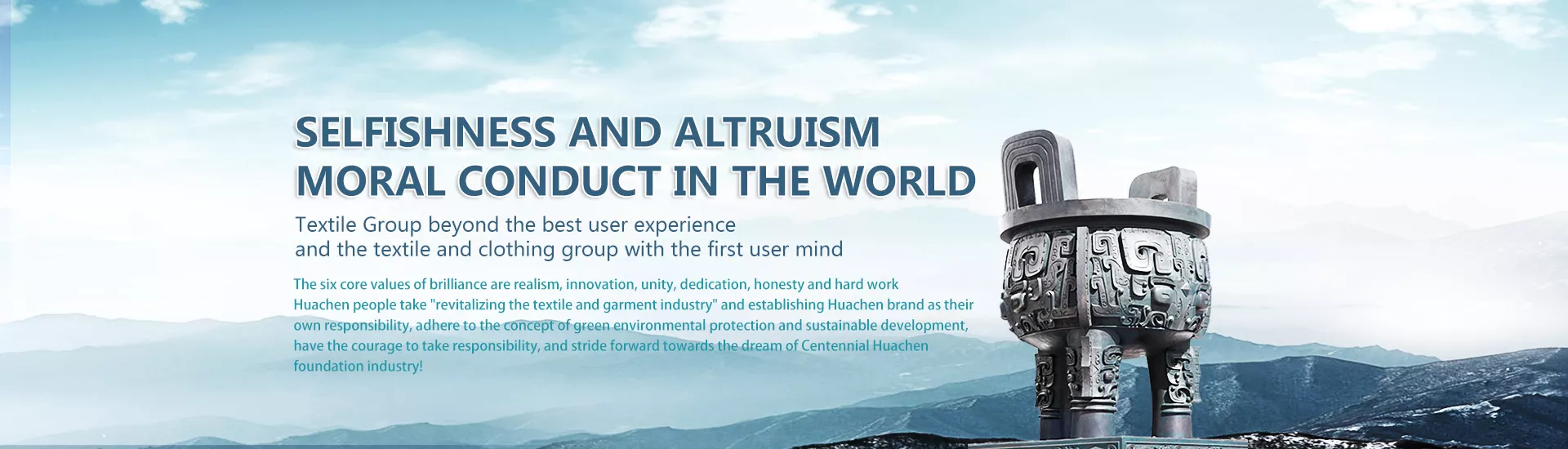 SELFISHNESS AND ALTRUISM
MORAL CONDUCT IN THE WORLD

Textile Group beyond the best user experience
and the textile and clothing group with the first user mind

The six core values of brilliance are realism, innovation, unity, dedication, honesty and hard work
Huachen people take "revitalizing the textile and garment industry" and establishing Huachen brand as their own responsibility, adhere to the concept of green environmental protection and sustainable development, have the courage to take responsibility, and stride forward towards the dream of Centennial Huachen foundation industry!